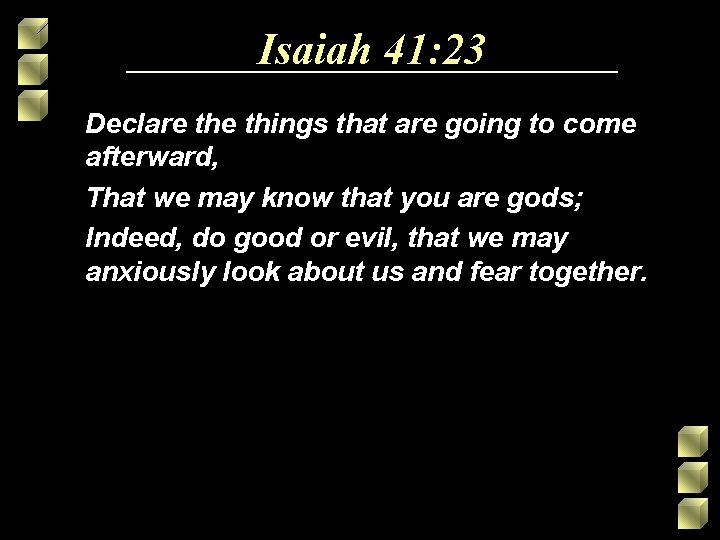 Isaiah 41:23

Declare the things that are going to come afterward,

That we may know that you are gods;

Indeed, do good or evil, that we may anxiously look about us and fear together.